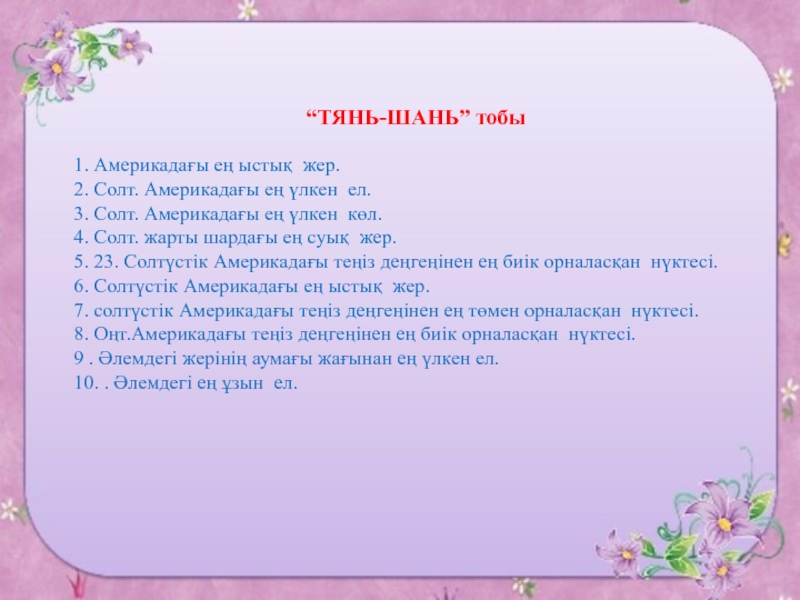 “ТЯНЬ-ШАНЬ” тобы

1. Америкадағы ең ыстық жер.
2. Солт. Америкадағы ең үлкен ел.
3. Солт. Америкадағы ең үлкен көл.
4. Солт. жарты шардағы ең суық жер.
5. 23. Солтүстік Америкадағы теңіз деңгеңінен ең биік орналасқан нүктесі.
6. Солтүстік Америкадағы ең ыстық жер.
7. солтүстік Америкадағы теңіз деңгеңінен ең төмен орналасқан нүктесі.
8. Оңт.Америкадағы теңіз деңгеңінен ең биік орналасқан нүктесі.
9 . Әлемдегі жерінің аумағы жағынан ең үлкен ел.
10. . Әлемдегі ең ұзын ел.